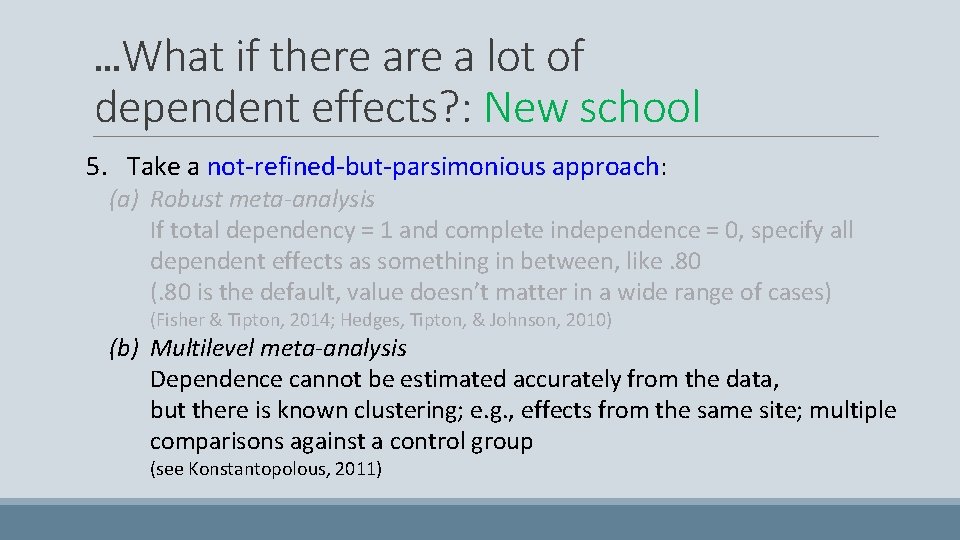 …What if there are a lot of dependent effects?: New school

5. Take a not-refined-but-parsimonious approach:

(a) Robust meta-analysis
If total dependency = 1 and complete independence = 0, specify all dependent effects as something in between, like .80
(.80 is the default, value doesn't matter in a wide range of cases)
(Fisher & Tipton, 2014; Hedges, Tipton, & Johnson, 2010)

(b) Multilevel meta-analysis
Dependence cannot be estimated accurately from the data, but there is known clustering; e.g., effects from the same site; multiple comparisons against a control group
(see Konstantopolous, 2011)